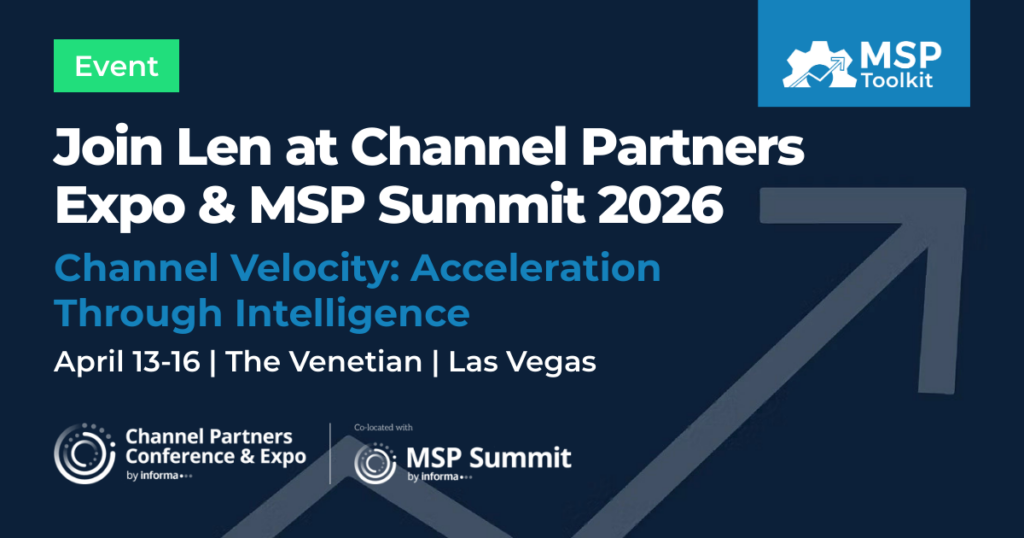 Event

MSP Toolkit

Join Len at Channel Partners Expo & MSP Summit 2026

Channel Velocity: Acceleration Through Intelligence

April 13-16 | The Venetian | Las Vegas

Channel Partners Conference & Expo by informa

Co-located with

MSP Summit by informa